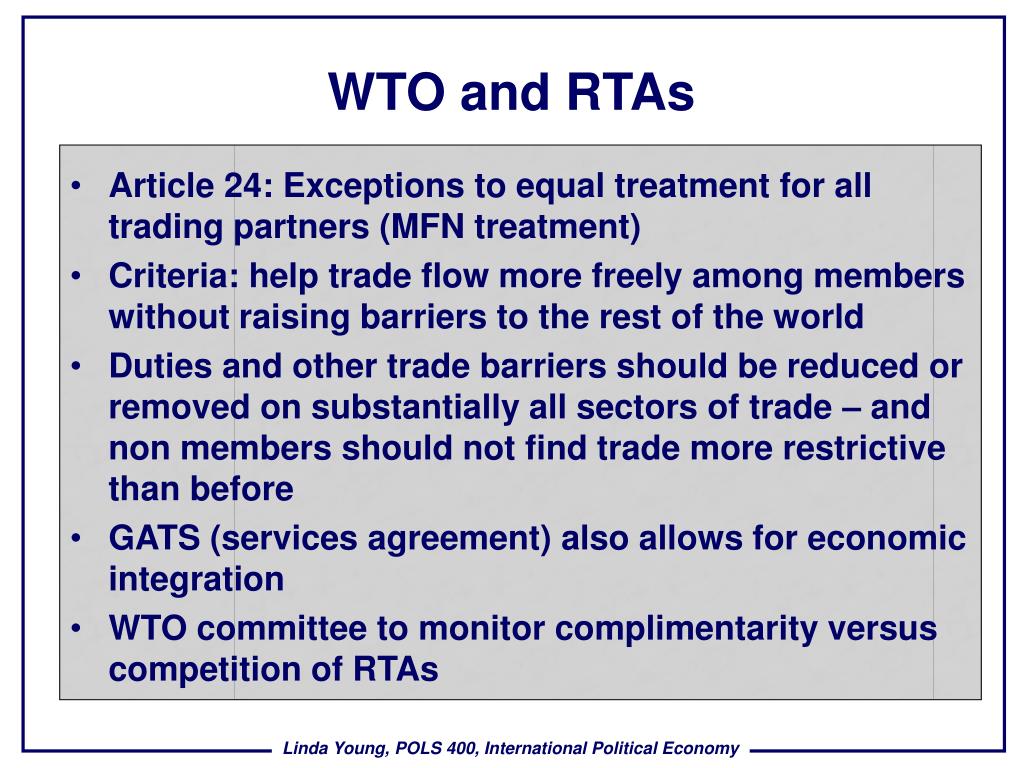 WTO and RTAs

• Article 24: Exceptions to equal treatment for all trading partners (MFN treatment)
• Criteria: help trade flow more freely among members without raising barriers to the rest of the world
• Duties and other trade barriers should be reduced or removed on substantially all sectors of trade – and non members should not find trade more restrictive than before
• GATS (services agreement) also allows for economic integration
• WTO committee to monitor complimentarity versus competition of RTAs

Linda Young, POLS 400, International Political Economy